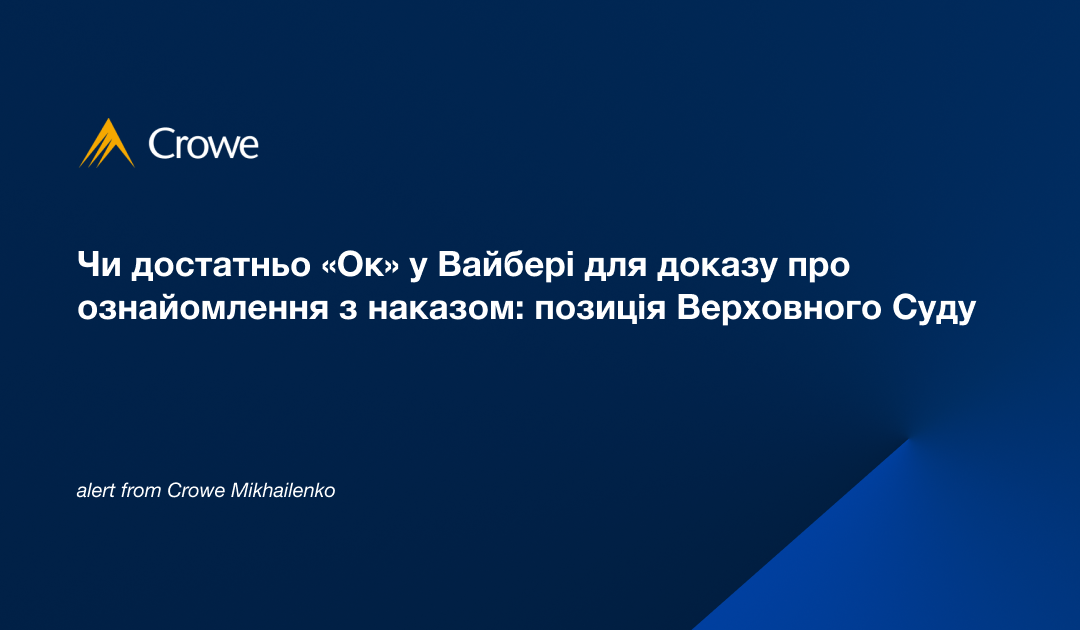 Crowe

Чи достатньо «Ок» у Вайбері для доказу про ознайомлення з наказом: позиція Верховного Суду

alert from Crowe Mikhailenko